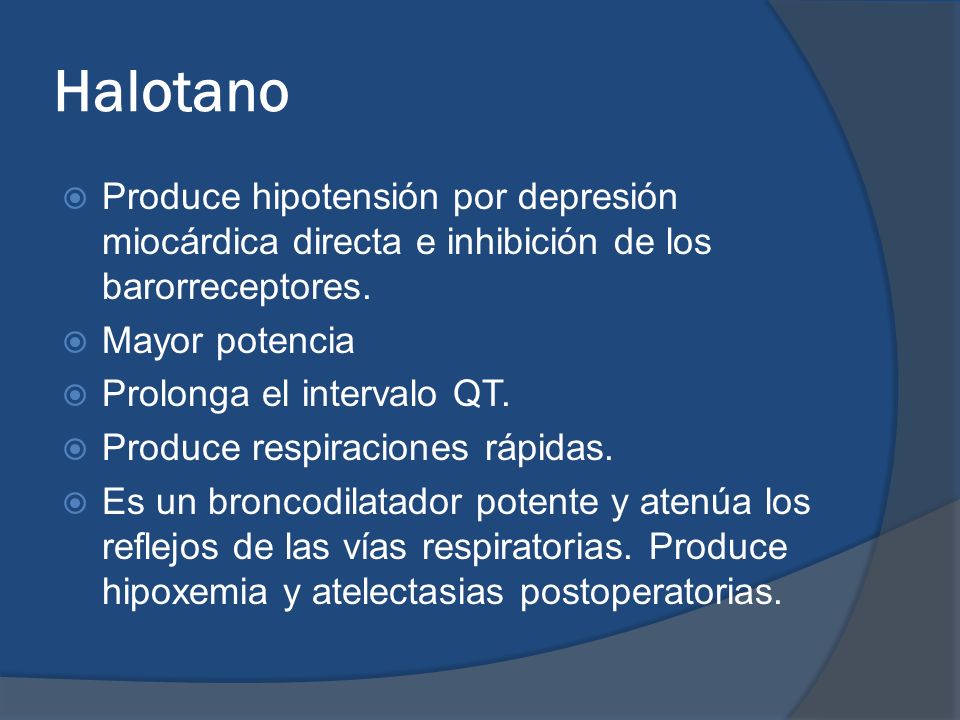 Halotano

Produce hipotensión por depresión miocárdica directa e inhibición de los barorreceptores.

Mayor potencia

Prolonga el intervalo QT.

Produce respiraciones rápidas.

Es un broncodilatador potente y atenúa los reflejos de las vías respiratorias. Produce hipoxemia y atelectasias postoperatorias.